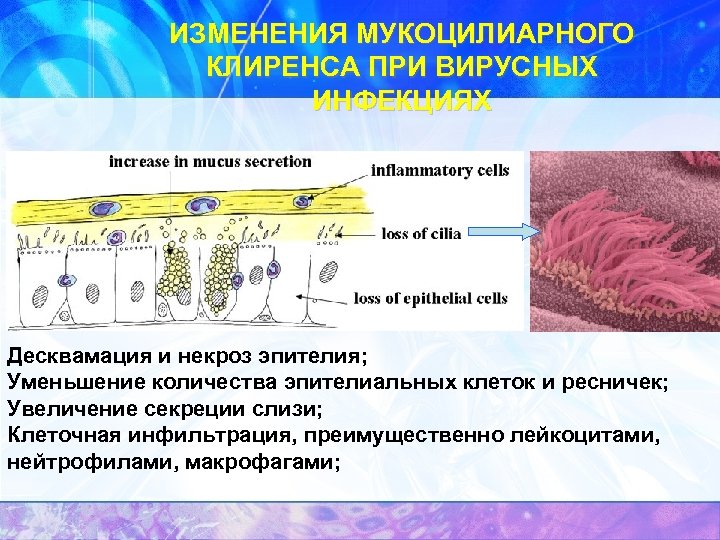 ИЗМЕНЕНИЯ МУКОЦИЛИАРНОГО КЛИРЕНСА ПРИ ВИРУСНЫХ ИНФЕКЦИЯХ

increase in mucus secretion

inflammatory cells

loss of cilia

loss of epithelial cells

Десквамация и некроз эпителия;
Уменьшение количества эпителиальных клеток и ресничек;
Увеличение секреции слизи;
Клеточная инфильтрация, преимущественно лейкоцитами, нейтрофилами, макрофагами;